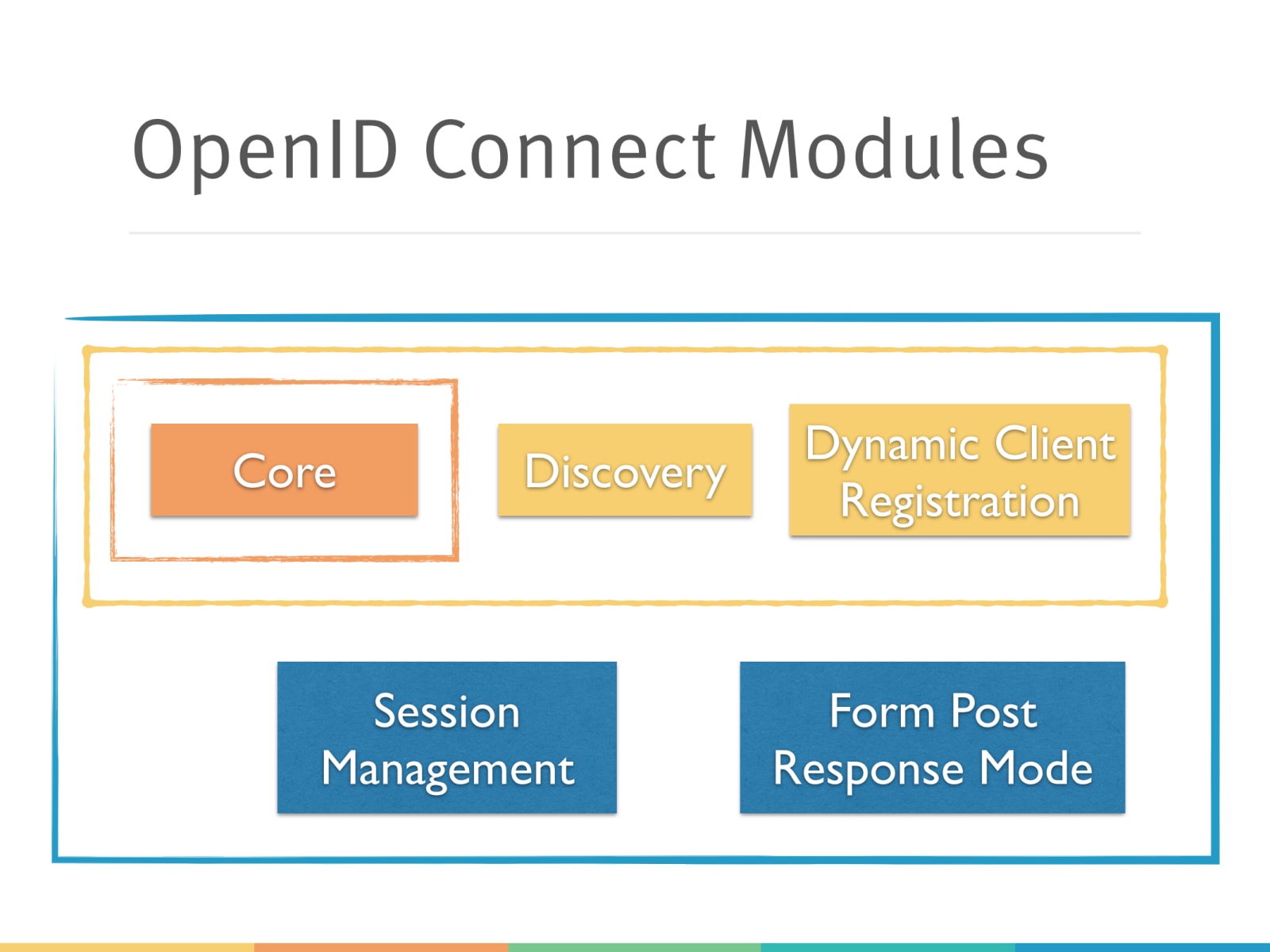 OpenID Connect Modules

Core

Discovery

Dynamic Client Registration

Session Management

Form Post Response Mode